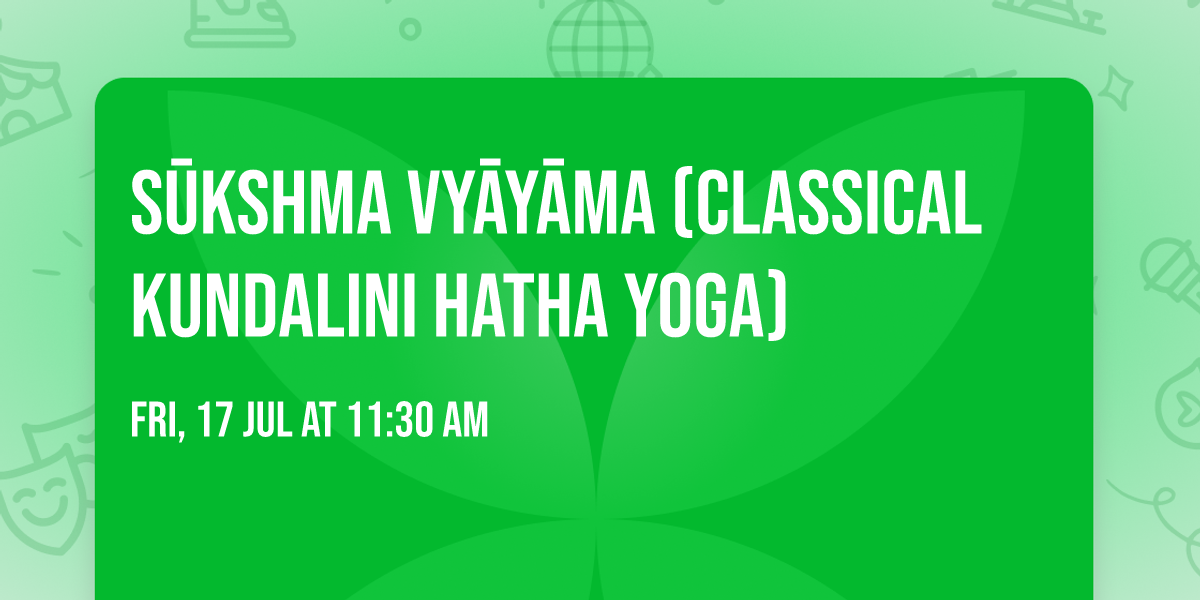 SŪKSHMA VYĀYĀMA (CLASSICAL KUNDALINI HATHA YOGA)

FRI, 17 JUL AT 11:30 AM